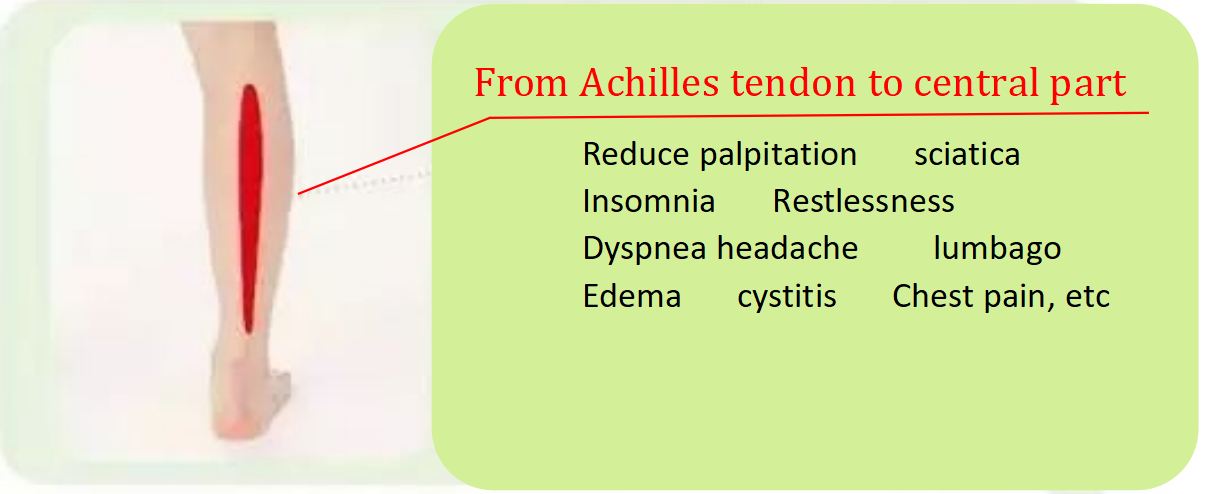 From Achilles tendon to central part

Reduce palpitation sciatica
Insomnia Restlessness
Dyspnea headache lumbago
Edema cystitis Chest pain, etc